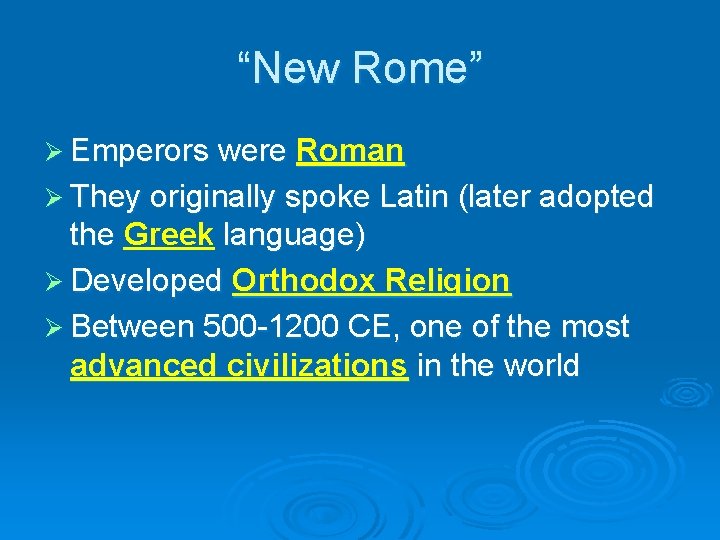 “New Rome”

➢ Emperors were Roman
➢ They originally spoke Latin (later adopted the Greek language)
➢ Developed Orthodox Religion
➢ Between 500-1200 CE, one of the most advanced civilizations in the world